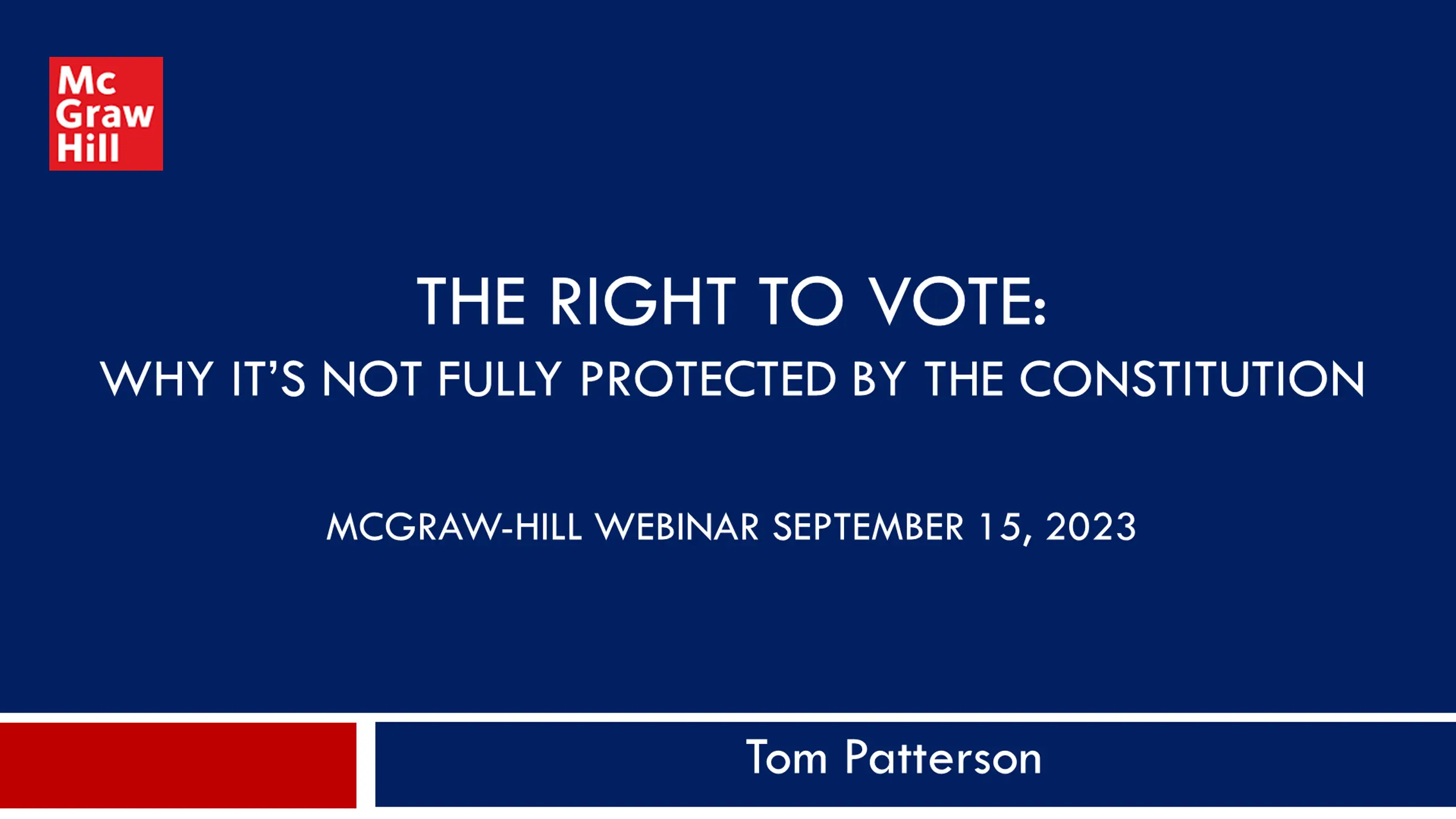 Mc
Graw
Hill

THE RIGHT TO VOTE:
WHY IT'S NOT FULLY PROTECTED BY THE CONSTITUTION

MCGRAW-HILL WEBINAR SEPTEMBER 15, 2023

Tom Patterson